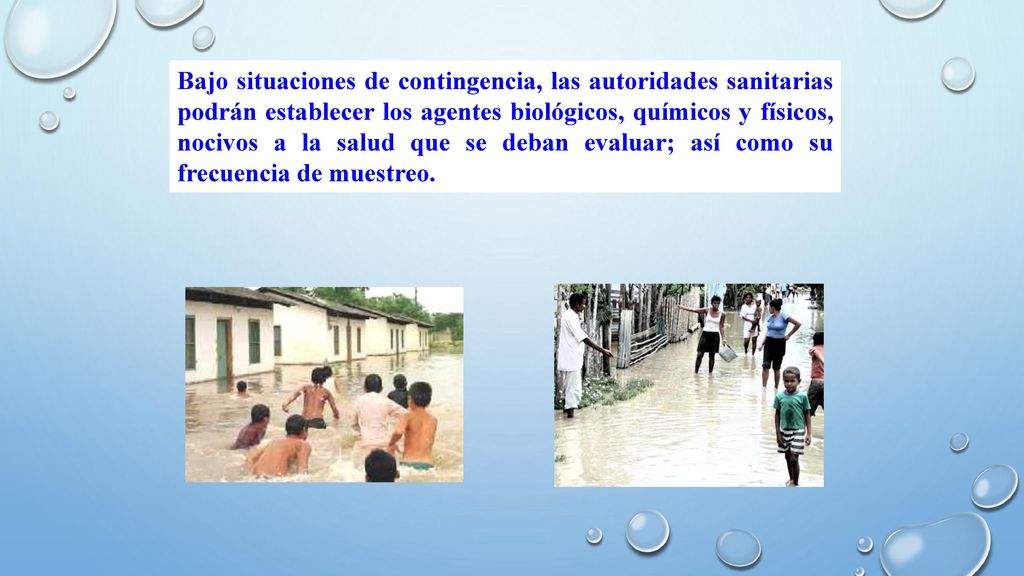 Bajo situaciones de contingencia, las autoridades sanitarias podrán establecer los agentes biológicos, químicos y físicos, nocivos a la salud que se deban evaluar; así como su frecuencia de muestreo.